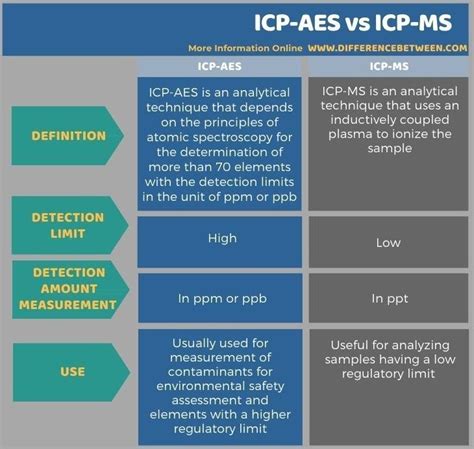 ICP-AES vs ICP-MS

More Information Online WWW.DIFFERENCEBETWEEN.COM

| | ICP-AES | ICP-MS |
|---|---|---|
| DEFINITION | ICP-AES is an analytical technique that depends on the principles of atomic spectroscopy for the determination of more than 70 elements with the detection limits in the unit of ppm or ppb | ICP-MS is an analytical technique that uses an inductively coupled plasma to ionize the sample |
| DETECTION LIMIT | High | Low |
| DETECTION AMOUNT MEASUREMENT | In ppm or ppb | In ppt |
| USE | Usually used for measurement of contaminants for environmental safety assessment and elements with a higher regulatory limit | Useful for analyzing samples having a low regulatory limit |